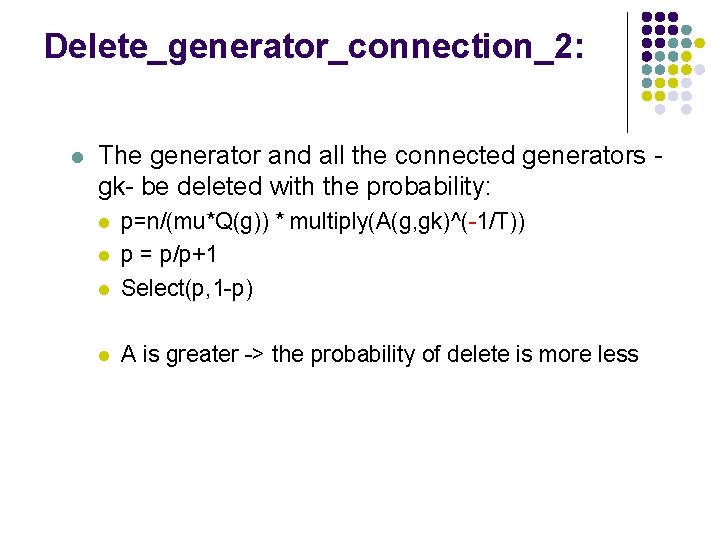 Delete_generator_connection_2:

The generator and all the connected generators -gk- be deleted with the probability:

p=n/(mu*Q(g)) * multiply(A(g,gk)^(-1/T))

p = p/p+1

Select(p,1-p)

A is greater -> the probability of delete is more less